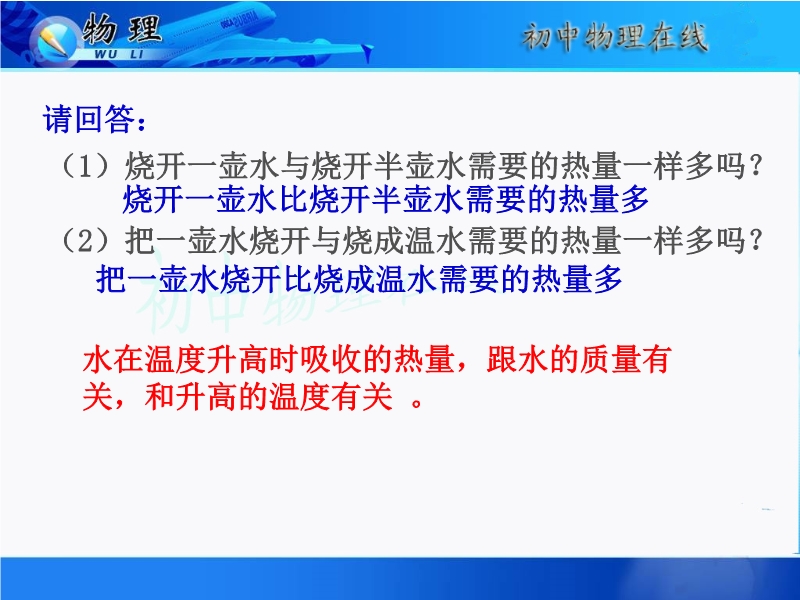 物理
WU LI
初中物理在线

请回答：

（1）烧开一壶水与烧开半壶水需要的热量一样多吗？
烧开一壶水比烧开半壶水需要的热量多

（2）把一壶水烧开与烧成温水需要的热量一样多吗？
把一壶水烧开比烧成温水需要的热量多

初中物理

水在温度升高时吸收的热量，跟水的质量有关，和升高的温度有关 。